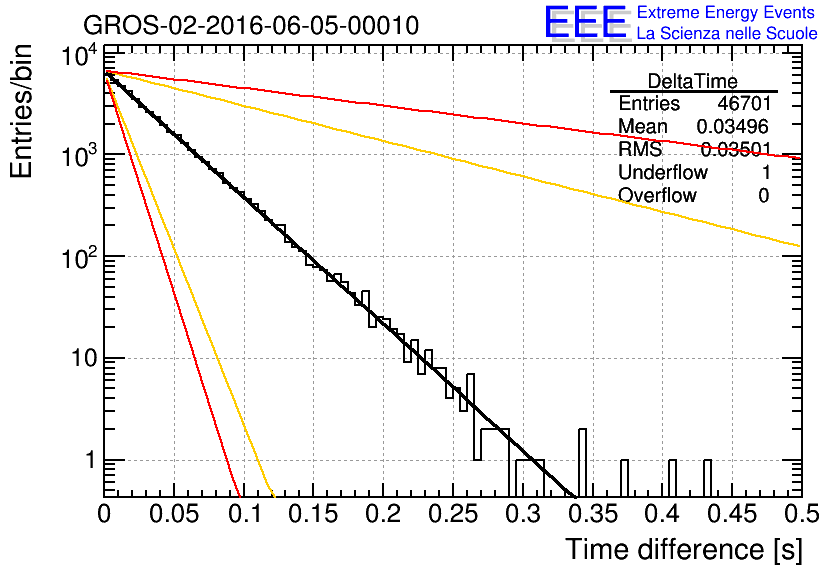 GROS-02-2016-06-05-00010

EEE Extreme Energy Events
La Scienza nelle Scuole

| DeltaTime | |
|---|---|
| Entries | 46701 |
| Mean | 0.03496 |
| RMS | 0.03501 |
| Underflow | 1 |
| Overflow | 0 |

Entries/bin

$10^4$
$10^3$
$10^2$
10
1

0 0.05 0.1 0.15 0.2 0.25 0.3 0.35 0.4 0.45 0.5

Time difference [s]